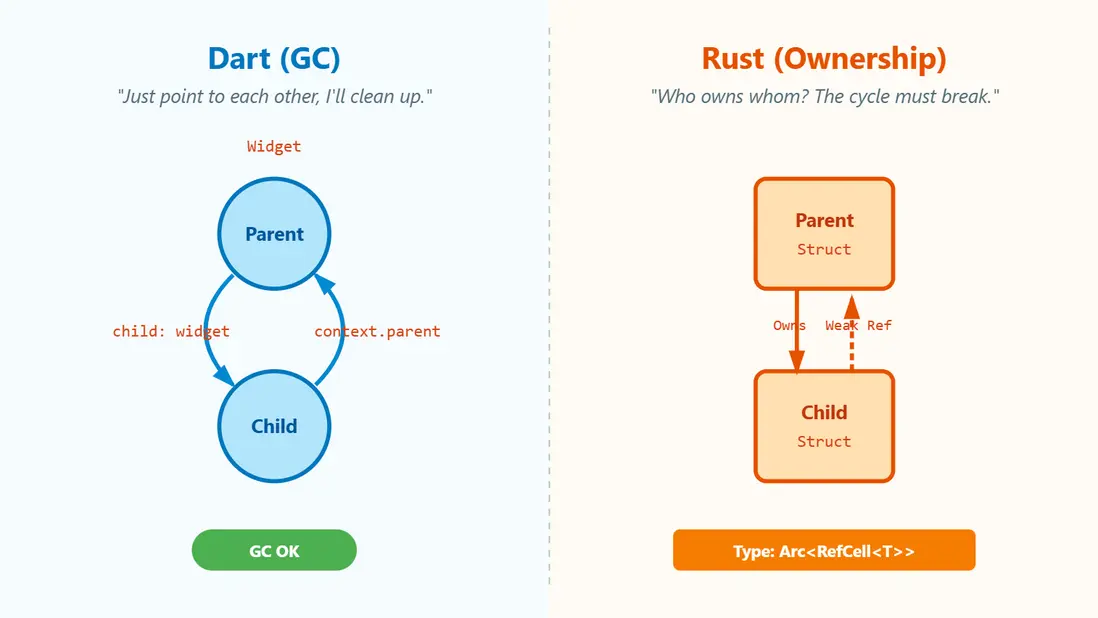 Dart (GC)

"Just point to each other, I'll clean up."

Widget

Parent

child: widget

context.parent

Child

GC OK

Rust (Ownership)

"Who owns whom? The cycle must break."

Parent
Struct

Owns

Weak Ref

Child
Struct

Type: Arc<RefCell<T>>